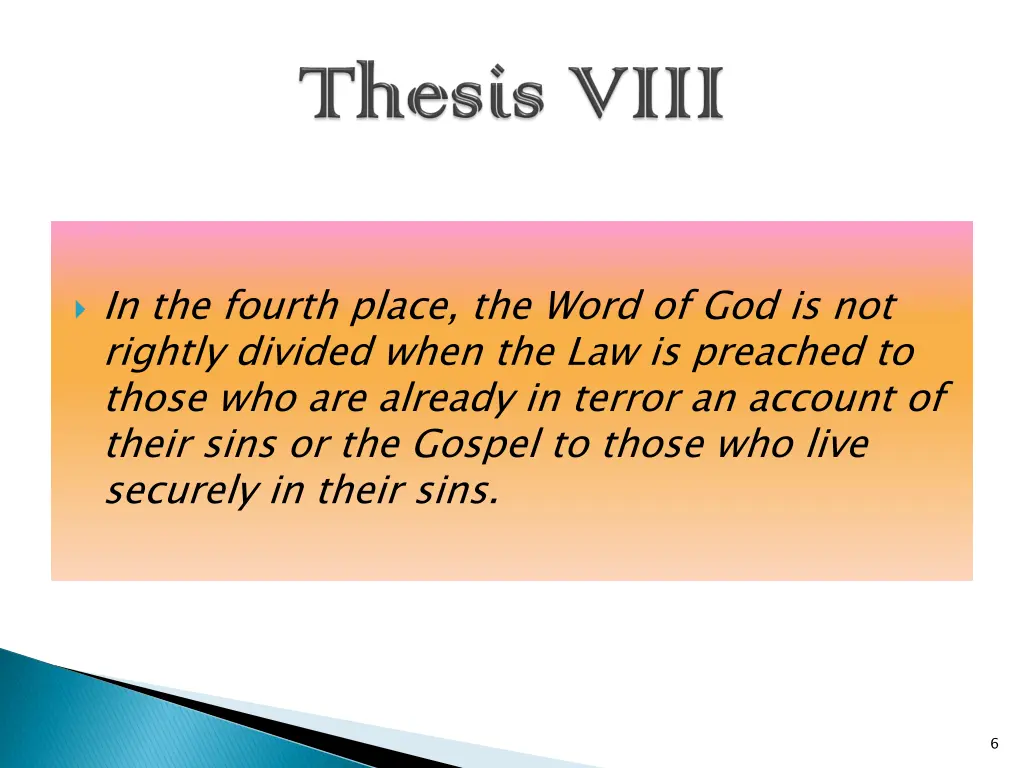 Thesis VIII

In the fourth place, the Word of God is not rightly divided when the Law is preached to those who are already in terror an account of their sins or the Gospel to those who live securely in their sins.

6